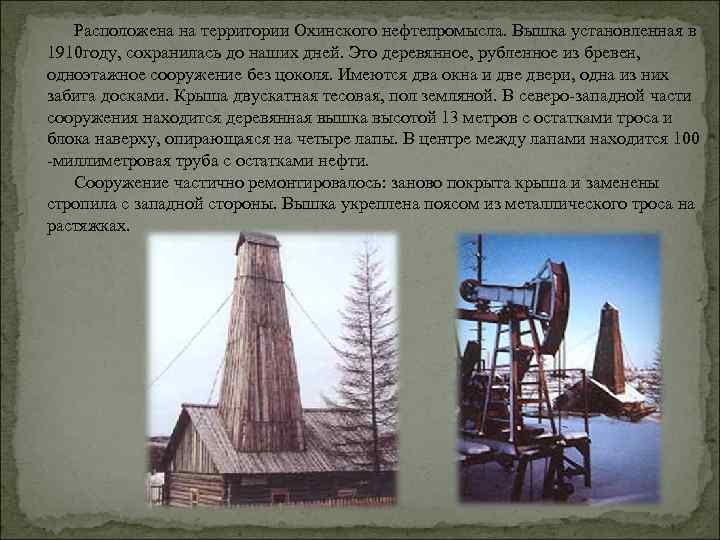 Расположена на территории Охинского нефтепромысла. Вышка установленная в 1910году, сохранилась до наших дней. Это деревянное, рубленное из бревен, одноэтажное сооружение без цоколя. Имеются два окна и две двери, одна из них забита досками. Крыша двускатная тесовая, пол земляной. В северо-западной части сооружения находится деревянная вышка высотой 13 метров с остатками троса и блока наверху, опирающаяся на четыре лапы. В центре между лапами находится 100 -миллиметровая труба с остатками нефти.

Сооружение частично ремонтировалось: заново покрыта крыша и заменены стропила с западной стороны. Вышка укреплена поясом из металлического троса на растяжках.